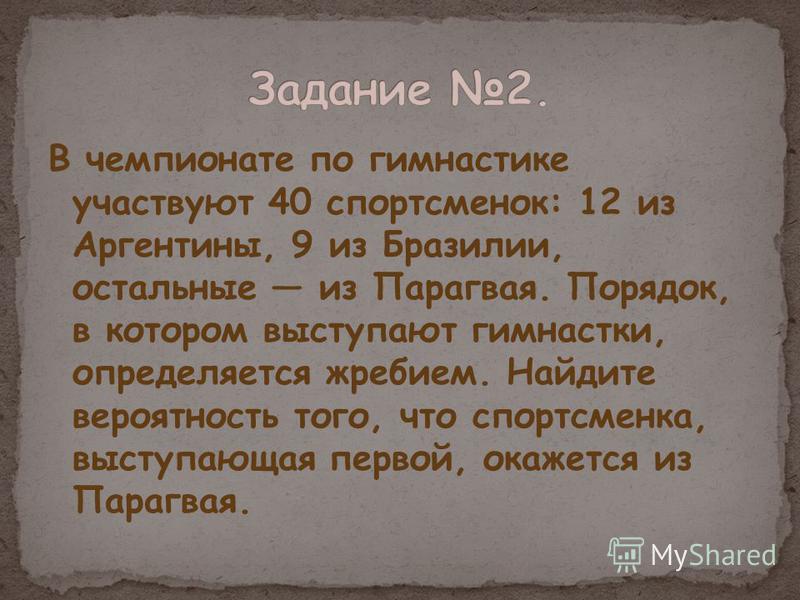 Задание №2.

В чемпионате по гимнастике участвуют 40 спортсменок: 12 из Аргентины, 9 из Бразилии, остальные — из Парагвая. Порядок, в котором выступают гимнастки, определяется жребием. Найдите вероятность того, что спортсменка, выступающая первой, окажется из Парагвая.

MyShared